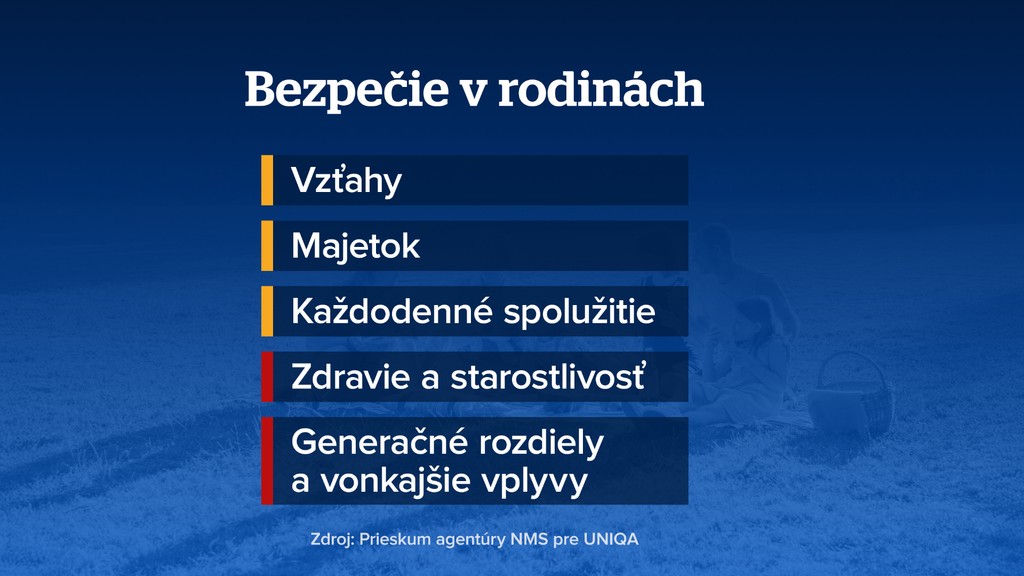 Bezpečie v rodinách

Vzťahy

Majetok

Každodenné spolužitie

Zdravie a starostlivosť

Generačné rozdiely a vonkajšie vplyvy

Zdroj: Prieskum agentúry NMS pre UNIQA